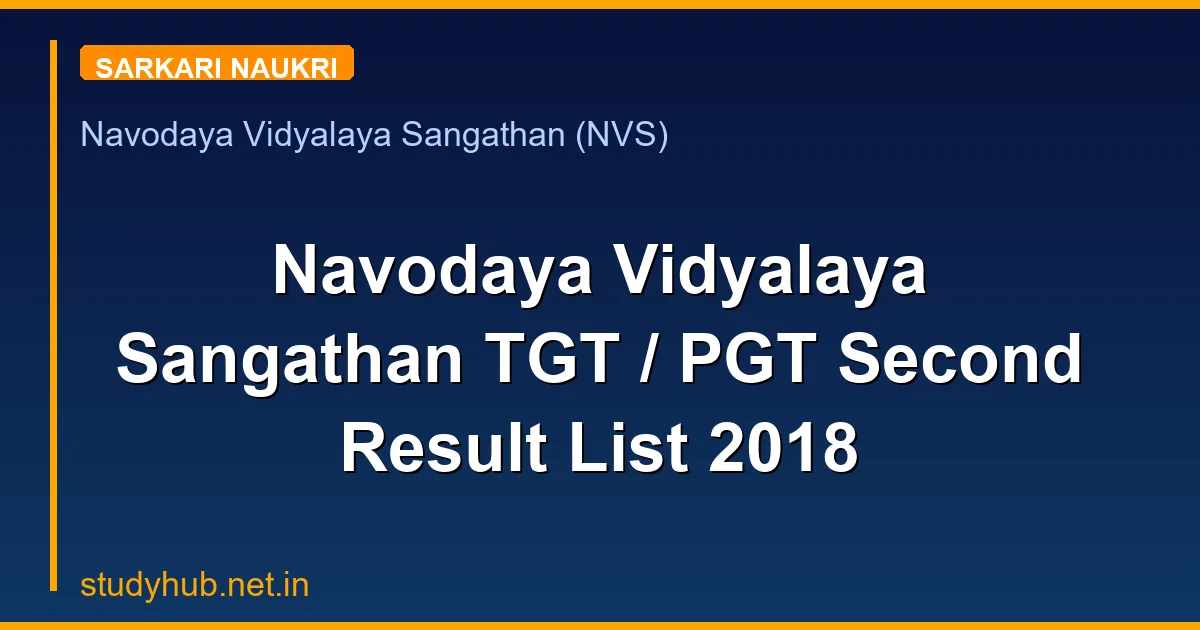 SARKARI NAUKRI

Navodaya Vidyalaya Sangathan (NVS)

Navodaya Vidyalaya Sangathan TGT / PGT Second Result List 2018

studyhub.net.in